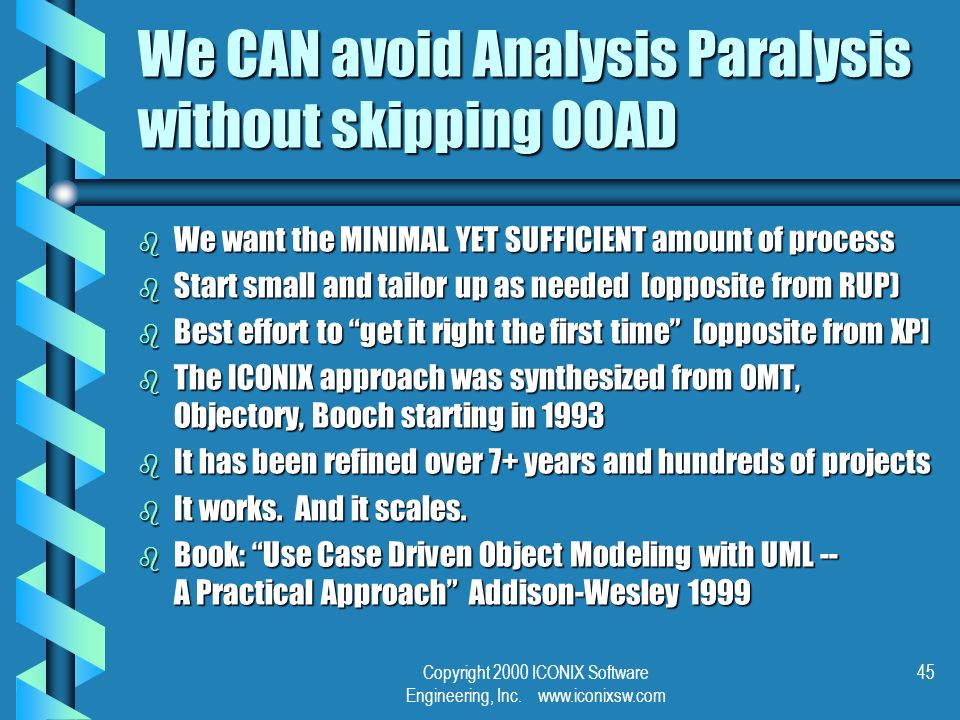 We CAN avoid Analysis Paralysis without skipping OOAD

- We want the MINIMAL YET SUFFICIENT amount of process
- Start small and tailor up as needed [opposite from RUP]
- Best effort to “get it right the first time” [opposite from XP]
- The ICONIX approach was synthesized from OMT, Objectory, Booch starting in 1993
- It has been refined over 7+ years and hundreds of projects
- It works. And it scales.
- Book: “Use Case Driven Object Modeling with UML -- A Practical Approach” Addison-Wesley 1999

Copyright 2000 ICONIX Software Engineering, Inc. www.iconixsw.com

45